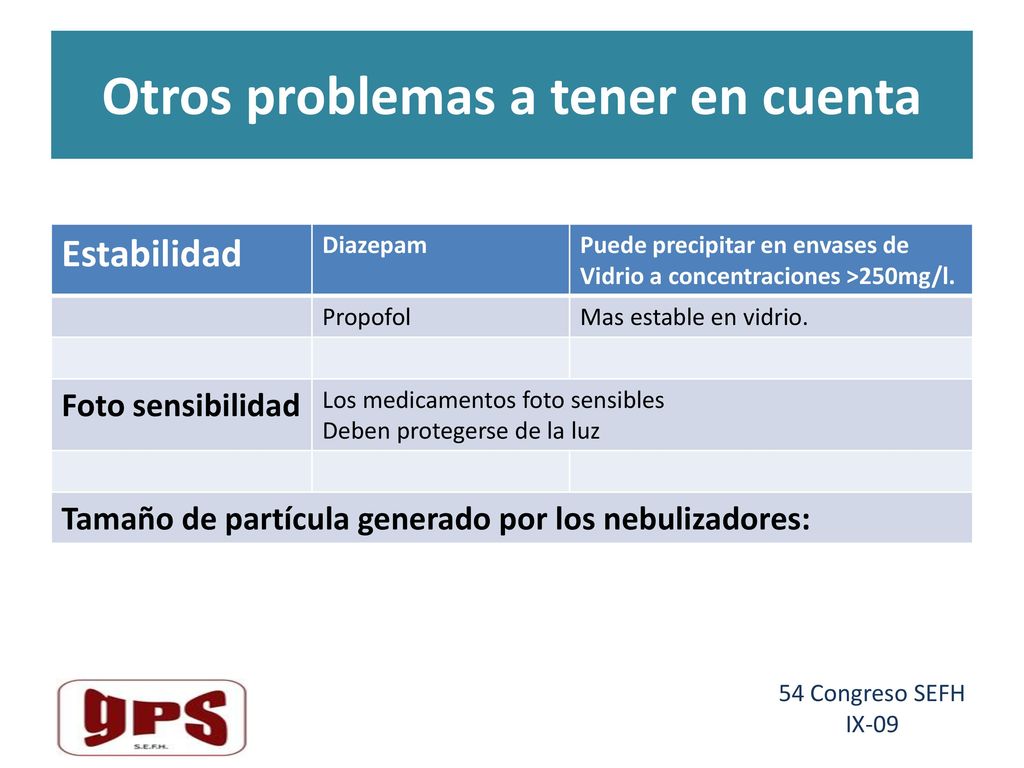 Otros problemas a tener en cuenta

| Estabilidad | Diazepam | Puede precipitar en envases de Vidrio a concentraciones >250mg/l. |
|---|---|---|
| | Propofol | Mas estable en vidrio. |
| | | |
| Foto sensibilidad | Los medicamentos foto sensibles Deben protegerse de la luz | |
| | | |
| Tamaño de partícula generado por los nebulizadores: | | |

gPS
S.E.F.H.

54 Congreso SEFH
IX-09